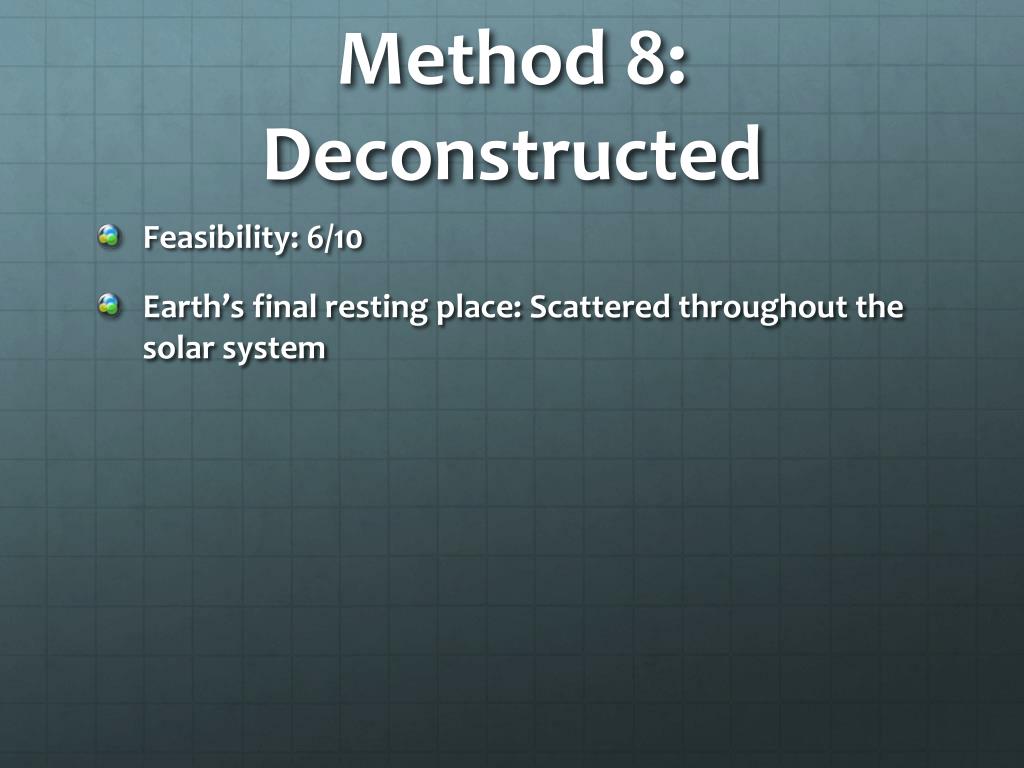 Method 8: Deconstructed

Feasibility: 6/10

Earth’s final resting place: Scattered throughout the solar system